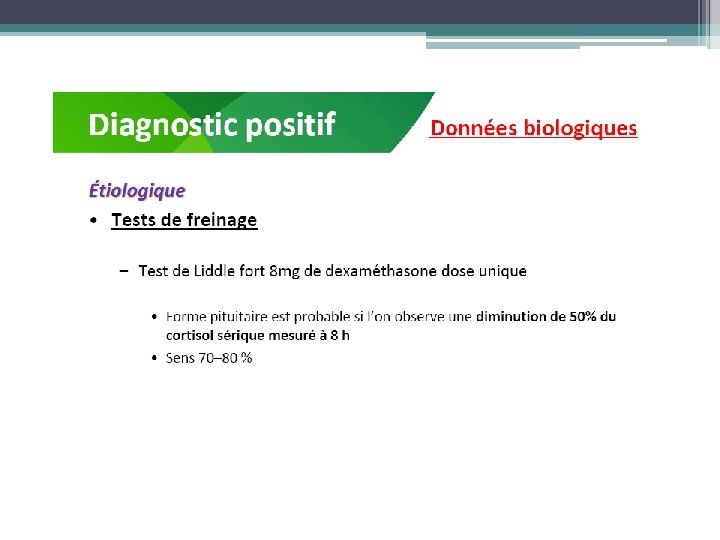 Diagnostic positif

Données biologiques

Étiologique

• Tests de freinage

– Test de Liddle fort 8mg de dexaméthasone dose unique

• Forme pituitaire est probable si l'on observe une diminution de 50% du cortisol sérique mesuré à 8 h

• Sens 70–80 %